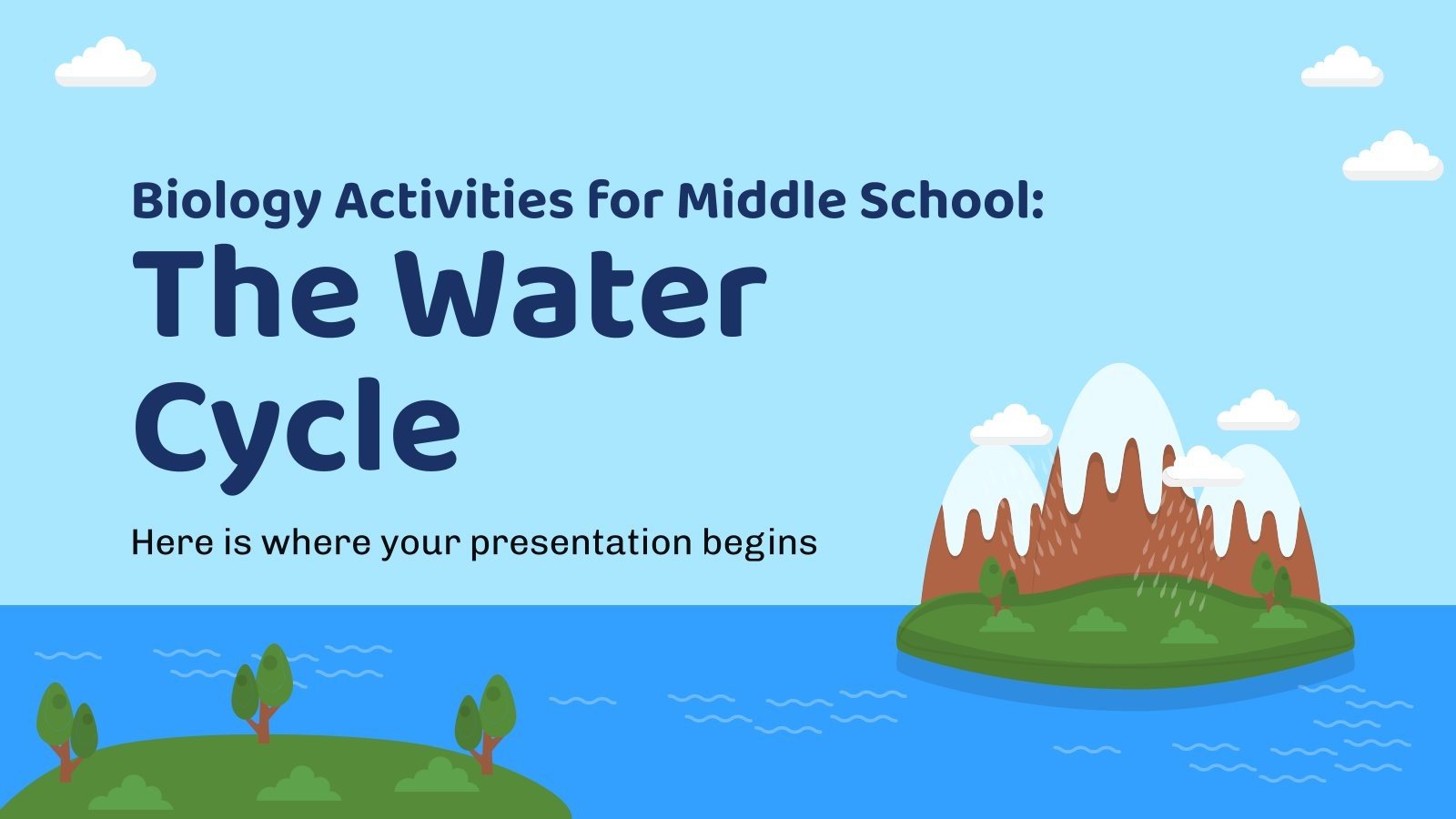 Biology Activities for Middle School:
The Water Cycle

Here is where your presentation begins